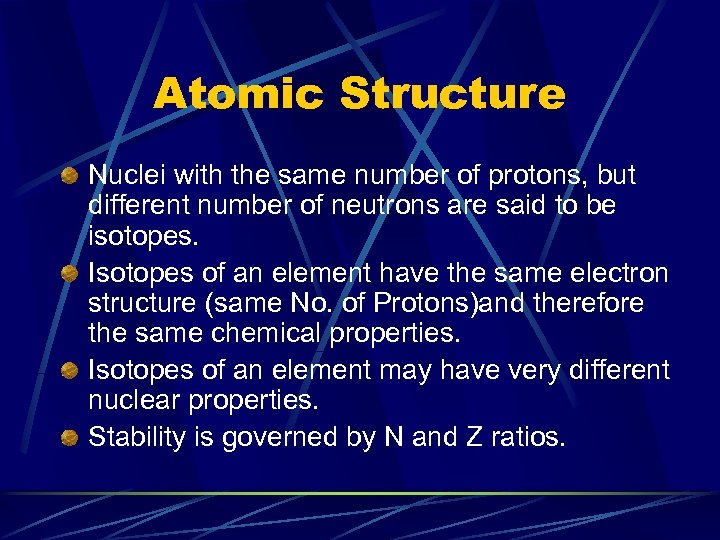 Atomic Structure

Nuclei with the same number of protons, but different number of neutrons are said to be isotopes.

Isotopes of an element have the same electron structure (same No. of Protons)and therefore the same chemical properties.

Isotopes of an element may have very different nuclear properties.

Stability is governed by N and Z ratios.